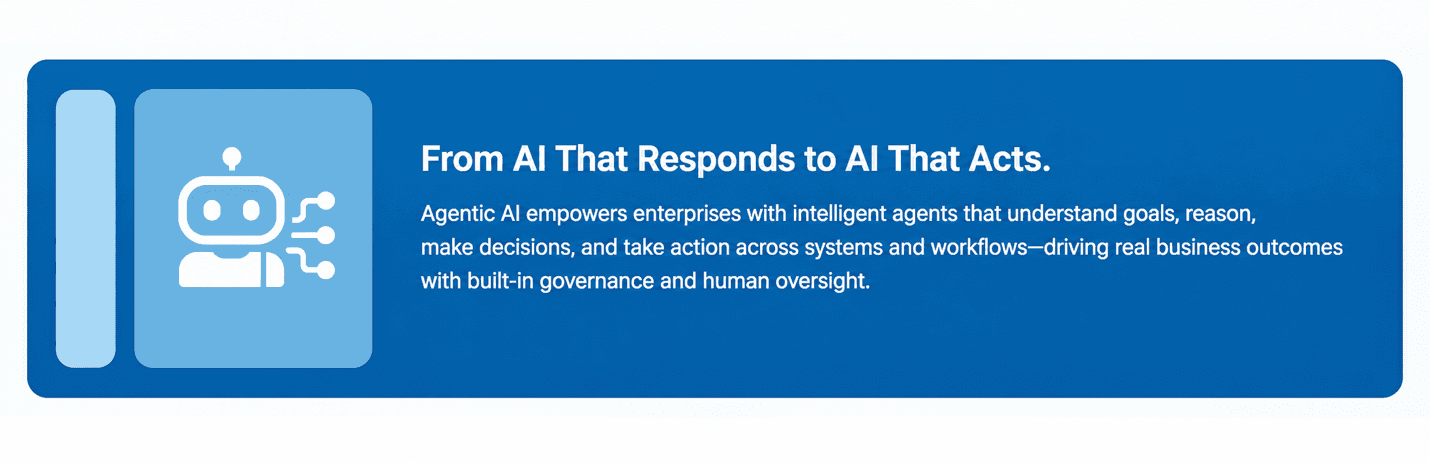 From AI That Responds to AI That Acts.

Agentic AI empowers enterprises with intelligent agents that understand goals, reason, make decisions, and take action across systems and workflows—driving real business outcomes with built-in governance and human oversight.